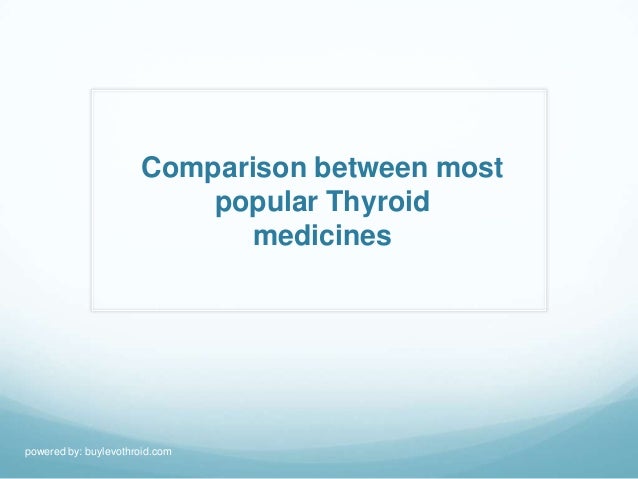 Comparison between most popular Thyroid medicines

powered by: buylevothroid.com